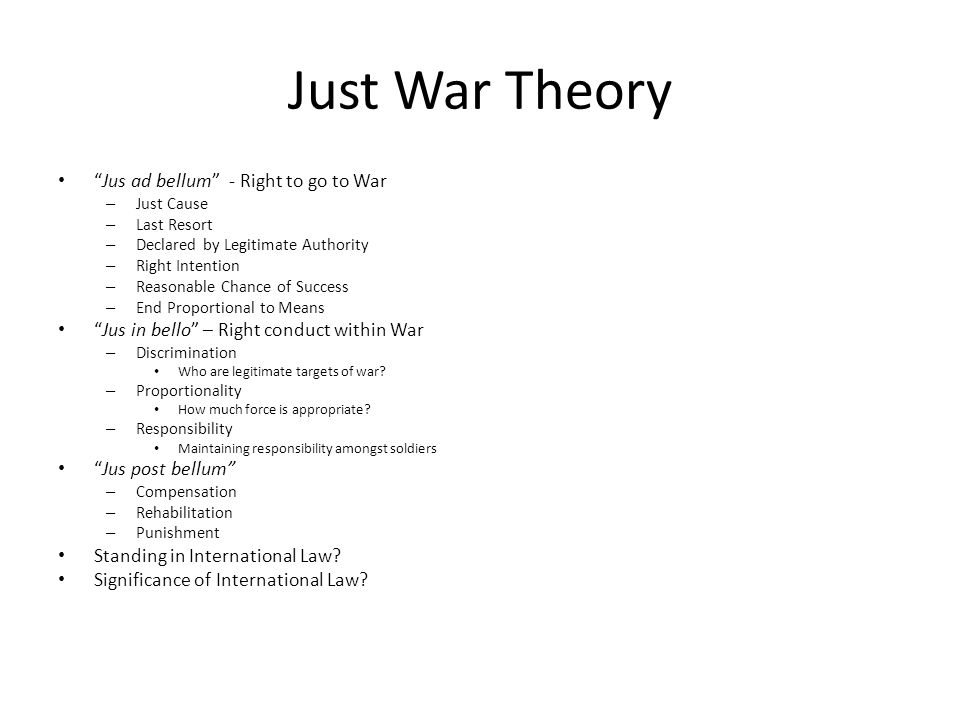 Just War Theory

• "Jus ad bellum" - Right to go to War
– Just Cause
– Last Resort
– Declared by Legitimate Authority
– Right Intention
– Reasonable Chance of Success
– End Proportional to Means
• "Jus in bello" – Right conduct within War
– Discrimination
• Who are legitimate targets of war?
– Proportionality
• How much force is appropriate?
– Responsibility
• Maintaining responsibility amongst soldiers
• "Jus post bellum"
– Compensation
– Rehabilitation
– Punishment
• Standing in International Law?
• Significance of International Law?